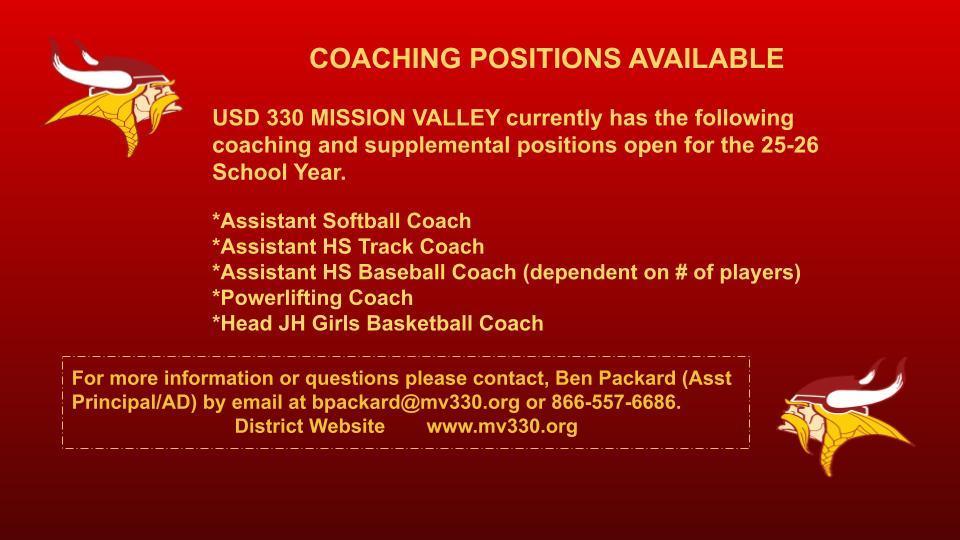 COACHING POSITIONS AVAILABLE

USD 330 MISSION VALLEY currently has the following coaching and supplemental positions open for the 25-26 School Year.

*Assistant Softball Coach
*Assistant HS Track Coach
*Assistant HS Baseball Coach (dependent on # of players)
*Powerlifting Coach
*Head JH Girls Basketball Coach

For more information or questions please contact, Ben Packard (Asst Principal/AD) by email at bpackard@mv330.org or 866-557-6686.
District Website www.mv330.org